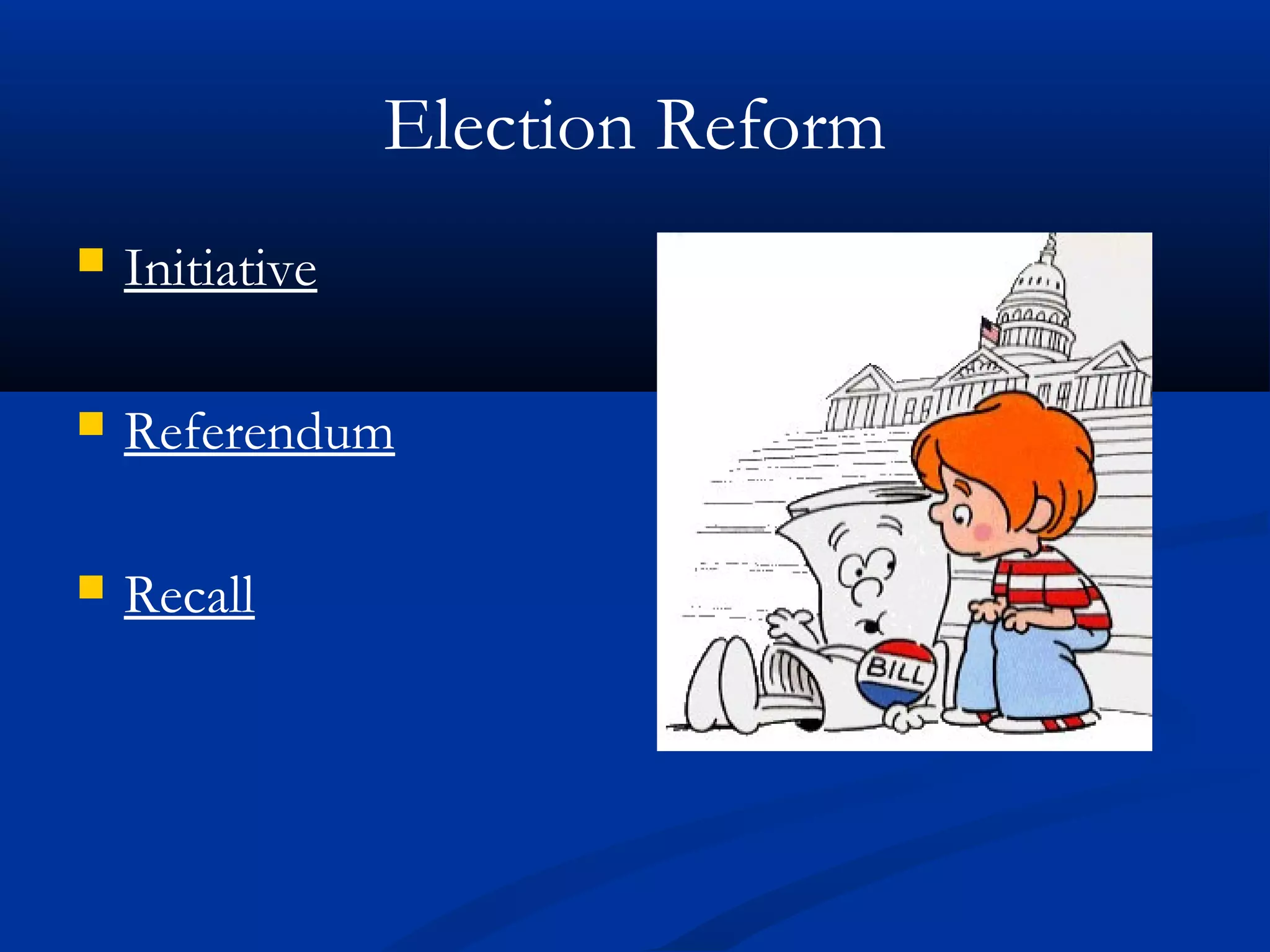 Election Reform

Initiative

Referendum

Recall

BILL